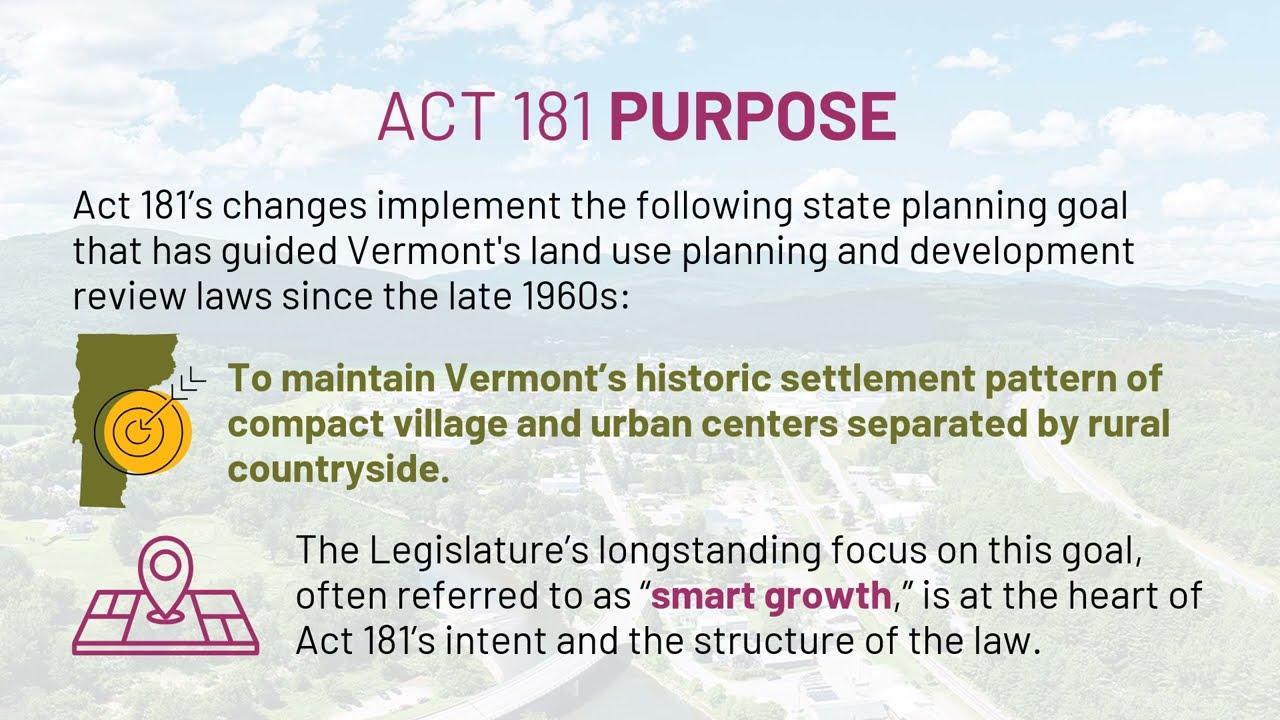 ACT 181 PURPOSE

Act 181's changes implement the following state planning goal that has guided Vermont's land use planning and development review laws since the late 1960s:

To maintain Vermont's historic settlement pattern of compact village and urban centers separated by rural countryside.

The Legislature's longstanding focus on this goal, often referred to as "smart growth," is at the heart of Act 181's intent and the structure of the law.